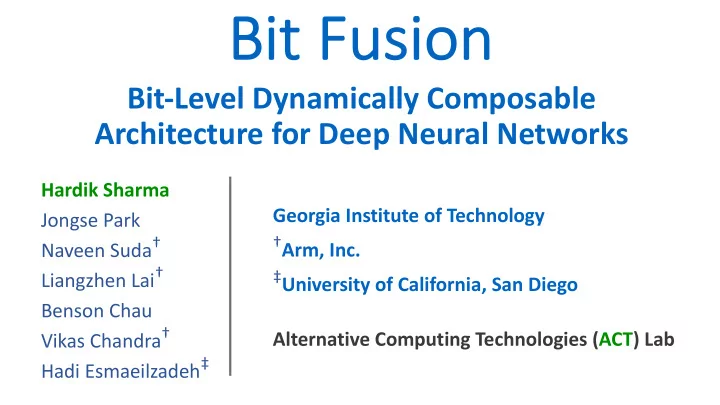 Bit Fusion

Bit-Level Dynamically Composable Architecture for Deep Neural Networks

Hardik Sharma
Jongse Park
Naveen Suda$^{\dagger}$
Liangzhen Lai$^{\dagger}$
Benson Chau
Vikas Chandra$^{\dagger}$
Hadi Esmaeilzadeh$^{\ddagger}$

Georgia Institute of Technology
$^{\dagger}$Arm, Inc.
$^{\ddagger}$University of California, San Diego

Alternative Computing Technologies (ACT) Lab